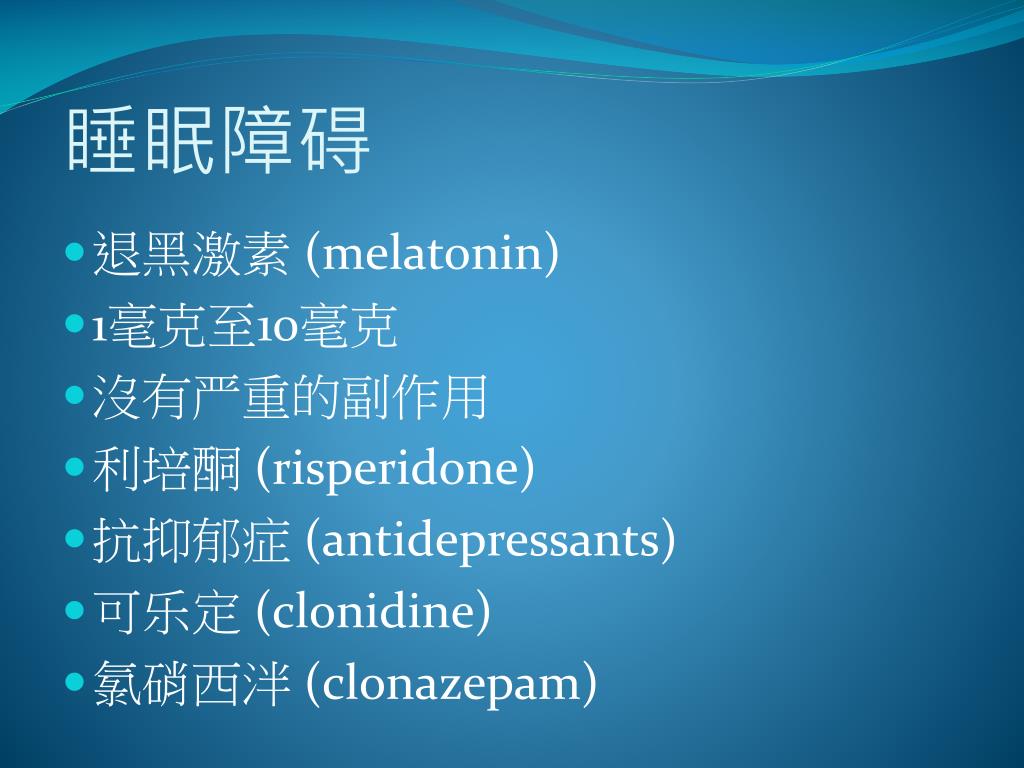 睡眠障碍

退黑激素 (melatonin)
1毫克至10毫克
沒有严重的副作用
利培酮 (risperidone)
抗抑郁症 (antidepressants)
可乐定 (clonidine)
氯硝西泮 (clonazepam)